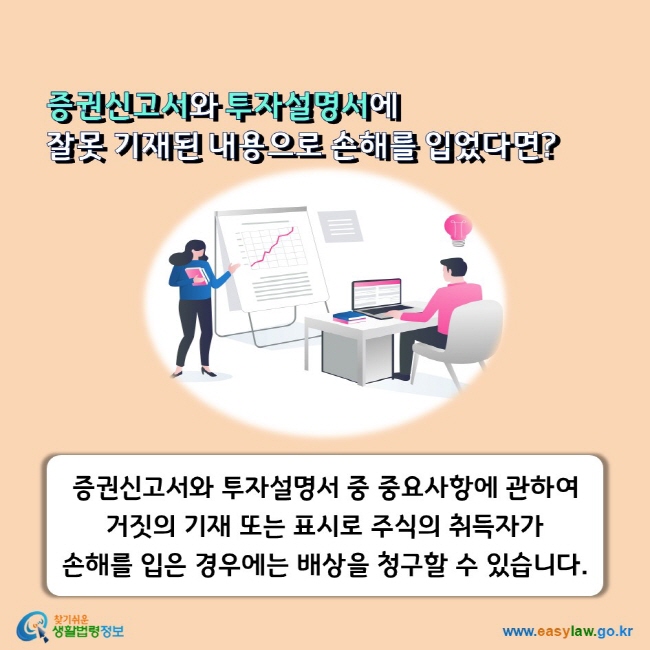 증권신고서와 투자설명서에
잘못 기재된 내용으로 손해를 입었다면?

증권신고서와 투자설명서 중 중요사항에 관하여 거짓의 기재 또는 표시로 주식의 취득자가 손해를 입은 경우에는 배상을 청구할 수 있습니다.

찾기쉬운 생활법령정보

www.easylaw.go.kr